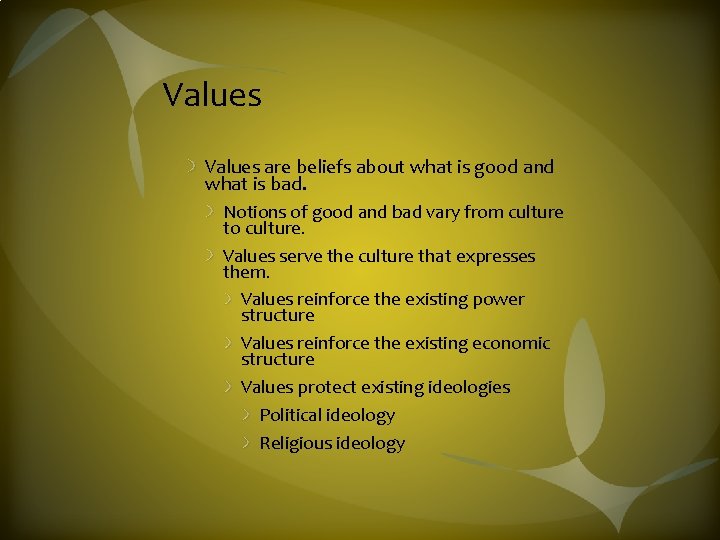 Values

Values are beliefs about what is good and what is bad.

Notions of good and bad vary from culture to culture.

Values serve the culture that expresses them.

Values reinforce the existing power structure

Values reinforce the existing economic structure

Values protect existing ideologies

Political ideology

Religious ideology